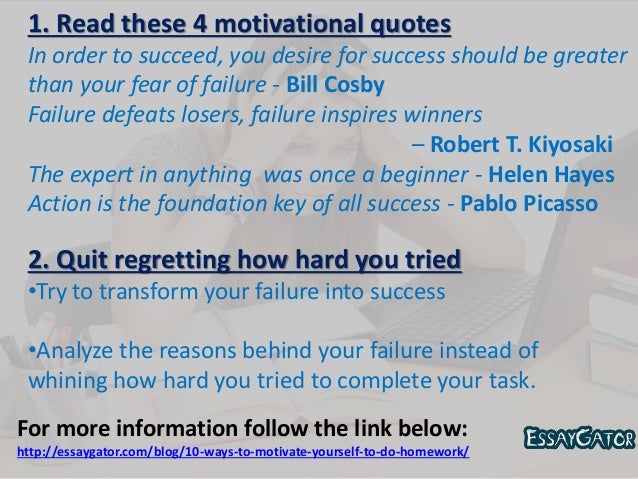 1. Read these 4 motivational quotes

In order to succeed, you desire for success should be greater than your fear of failure - Bill Cosby

Failure defeats losers, failure inspires winners – Robert T. Kiyosaki

The expert in anything was once a beginner - Helen Hayes

Action is the foundation key of all success - Pablo Picasso

2. Quit regretting how hard you tried

•Try to transform your failure into success

•Analyze the reasons behind your failure instead of whining how hard you tried to complete your task.

For more information follow the link below:

http://essaygator.com/blog/10-ways-to-motivate-yourself-to-do-homework/

ESSAYGATOR